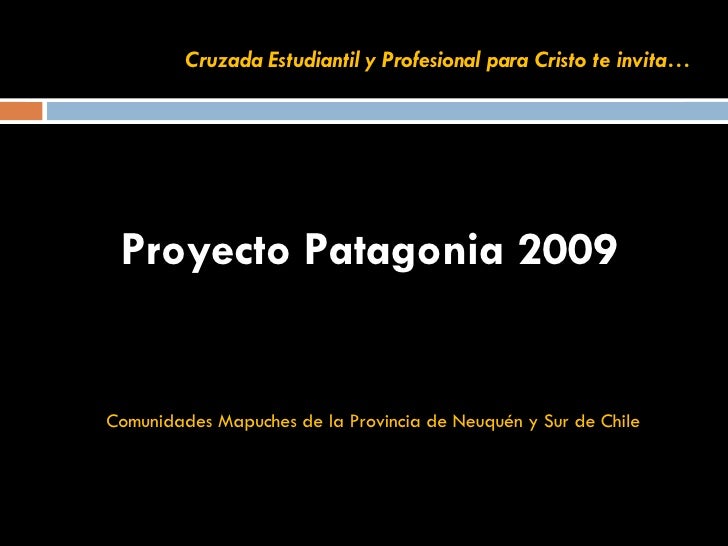 Cruzada Estudiantil y Profesional para Cristo te invita…

Proyecto Patagonia 2009

Comunidades Mapuches de la Provincia de Neuquén y Sur de Chile